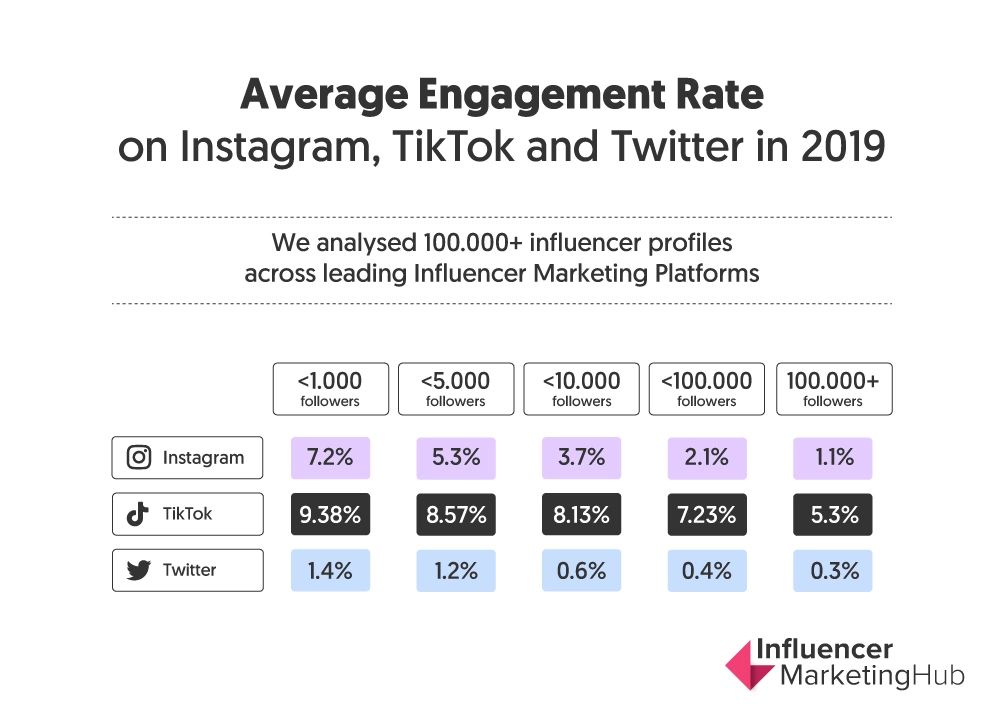 **Average Engagement Rate**
on Instagram, TikTok and Twitter in 2019

We analysed 100.000+ influencer profiles across leading Influencer Marketing Platforms

| | <1.000 followers | <5.000 followers | <10.000 followers | <100.000 followers | 100.000+ followers |
|---|---|---|---|---|---|
| Instagram | 7.2% | 5.3% | 3.7% | 2.1% | 1.1% |
| TikTok | 9.38% | 8.57% | 8.13% | 7.23% | 5.3% |
| Twitter | 1.4% | 1.2% | 0.6% | 0.4% | 0.3% |

Influencer MarketingHub